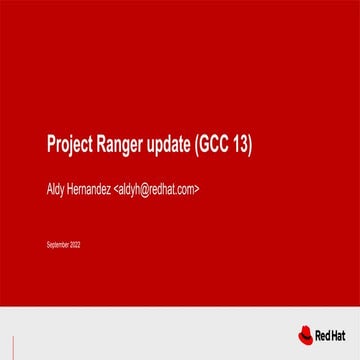 Project Ranger update (GCC 13)

Aldy Hernandez <aldyh@redhat.com>

September 2022

Red Hat